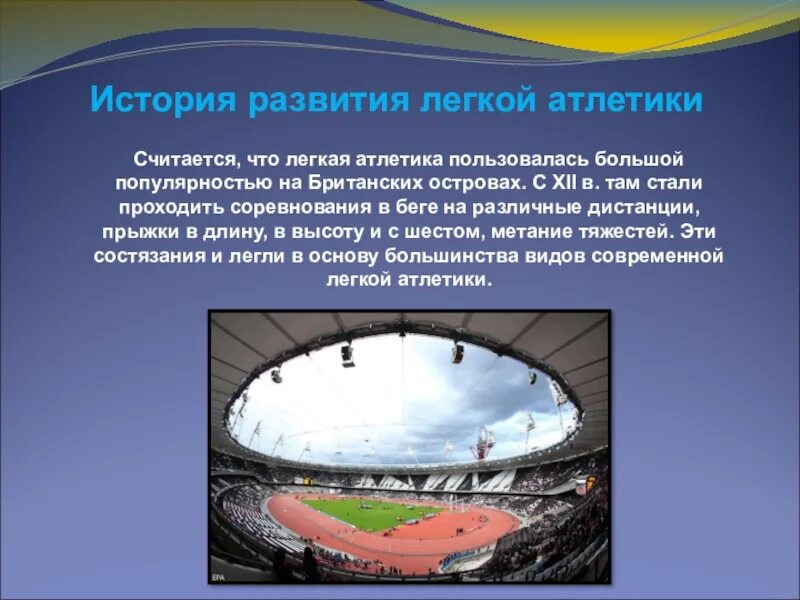 История развития легкой атлетики

Считается, что легкая атлетика пользовалась большой популярностью на Британских островах. С XII в. там стали проходить соревнования в беге на различные дистанции, прыжки в длину, в высоту и с шестом, метание тяжестей. Эти состязания и легли в основу большинства видов современной легкой атлетики.

EPA